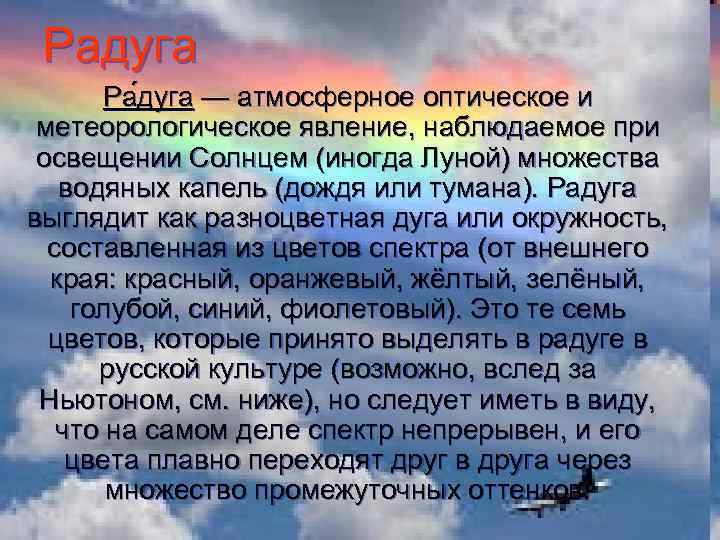 Радуга

Ра́дуга — атмосферное оптическое и метеорологическое явление, наблюдаемое при освещении Солнцем (иногда Луной) множества водяных капель (дождя или тумана). Радуга выглядит как разноцветная дуга или окружность, составленная из цветов спектра (от внешнего края: красный, оранжевый, жёлтый, зелёный, голубой, синий, фиолетовый). Это те семь цветов, которые принято выделять в радуге в русской культуре (возможно, вслед за Ньютоном, см. ниже), но следует иметь в виду, что на самом деле спектр непрерывен, и его цвета плавно переходят друг в друга через множество промежуточных оттенков.